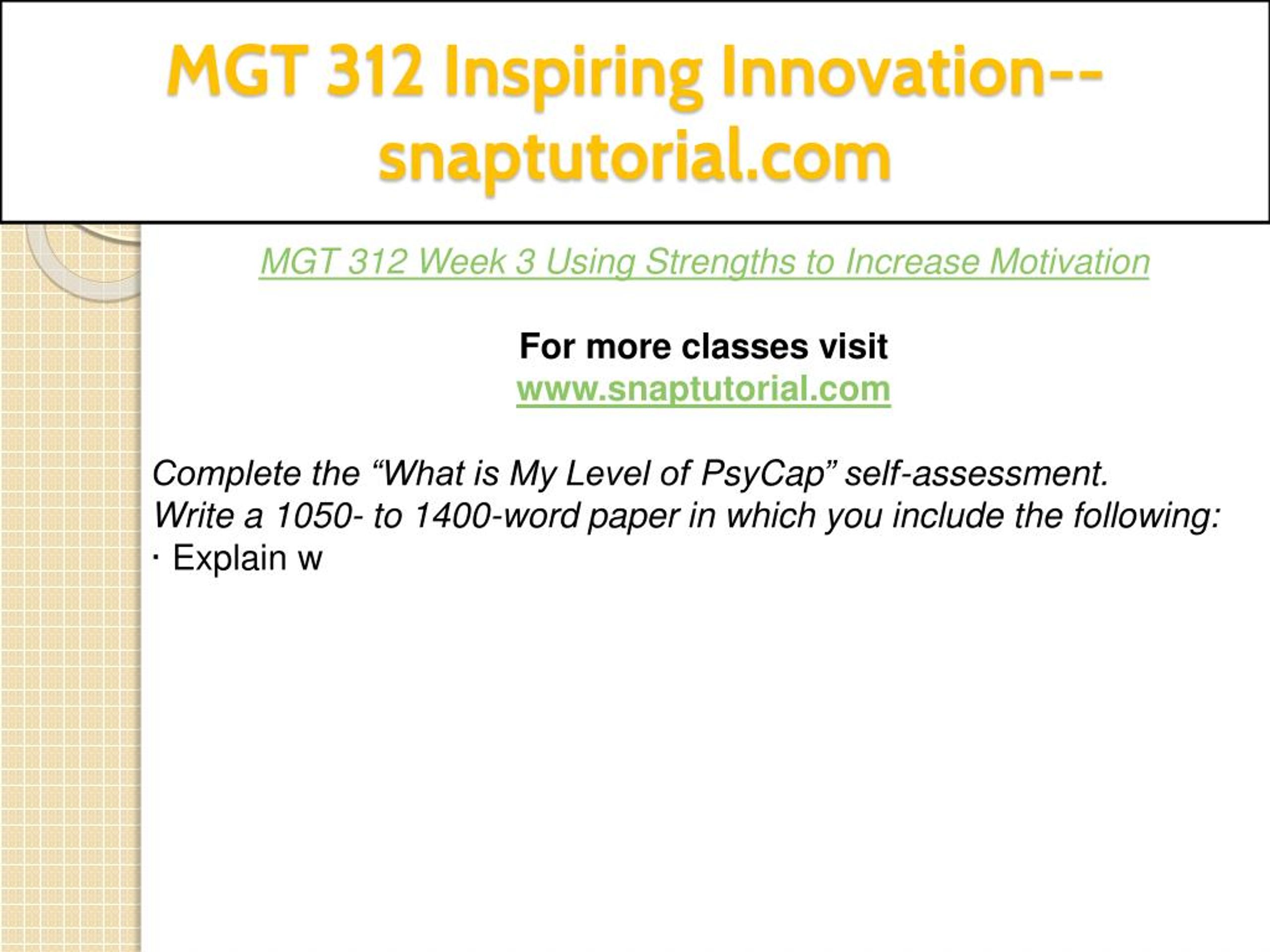 MGT 312 Inspiring Innovation--snaptutorial.com

MGT 312 Week 3 Using Strengths to Increase Motivation

For more classes visit
www.snaptutorial.com

Complete the “What is My Level of PsyCap” self-assessment.
Write a 1050- to 1400-word paper in which you include the following:
· Explain w